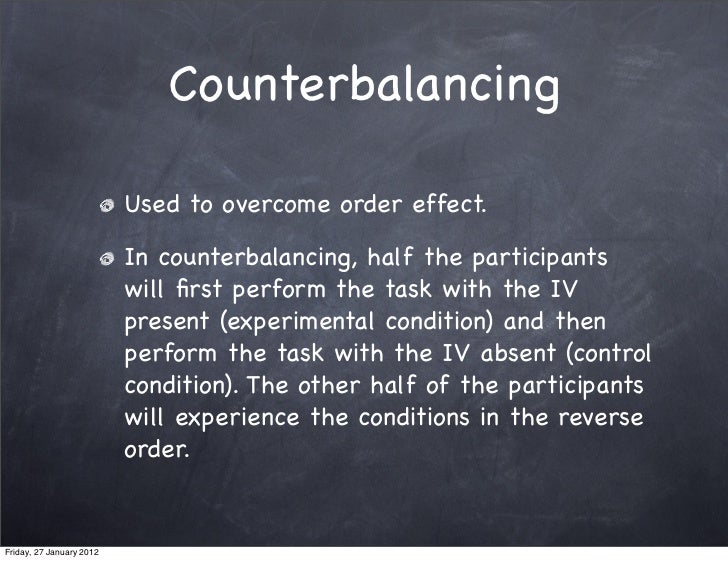 Counterbalancing

Used to overcome order effect.

In counterbalancing, half the participants will first perform the task with the IV present (experimental condition) and then perform the task with the IV absent (control condition). The other half of the participants will experience the conditions in the reverse order.

Friday, 27 January 2012